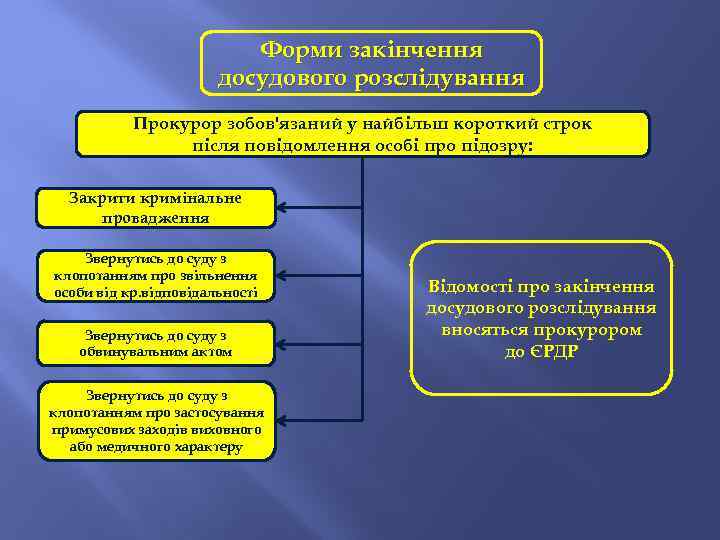 Форми закінчення досудового розслідування

Прокурор зобов'язаний у найбільш короткий строк після повідомлення особі про підозру:

Закрити кримінальне провадження

Звернутись до суду з клопотанням про звільнення особи від кр.відповідальності

Звернутись до суду з обвинувальним актом

Звернутись до суду з клопотанням про застосування примусових заходів виховного або медичного характеру

Відомості про закінчення досудового розслідування вносяться прокурором до ЄРДР